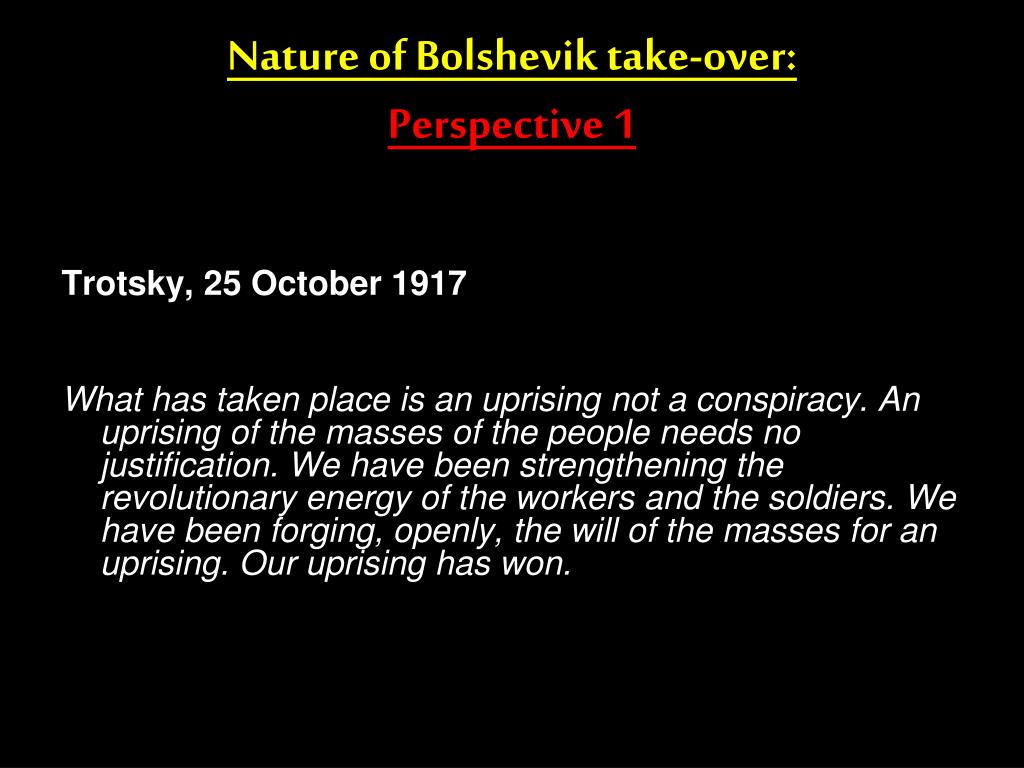 Nature of Bolshevik take-over:

Perspective 1

Trotsky, 25 October 1917

What has taken place is an uprising not a conspiracy. An uprising of the masses of the people needs no justification. We have been strengthening the revolutionary energy of the workers and the soldiers. We have been forging, openly, the will of the masses for an uprising. Our uprising has won.